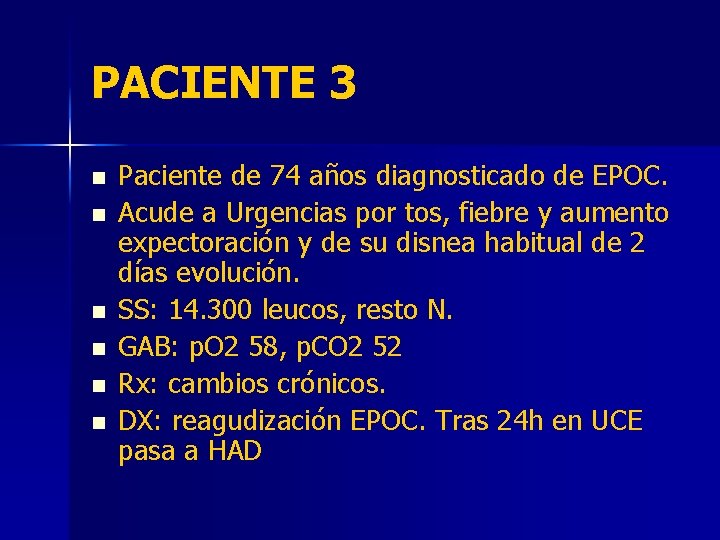 PACIENTE 3

- Paciente de 74 años diagnosticado de EPOC.
- Acude a Urgencias por tos, fiebre y aumento expectoración y de su disnea habitual de 2 días evolución.
- SS: 14.300 leucos, resto N.
- GAB: pO2 58, pCO2 52
- Rx: cambios crónicos.
- DX: reagudización EPOC. Tras 24h en UCE pasa a HAD